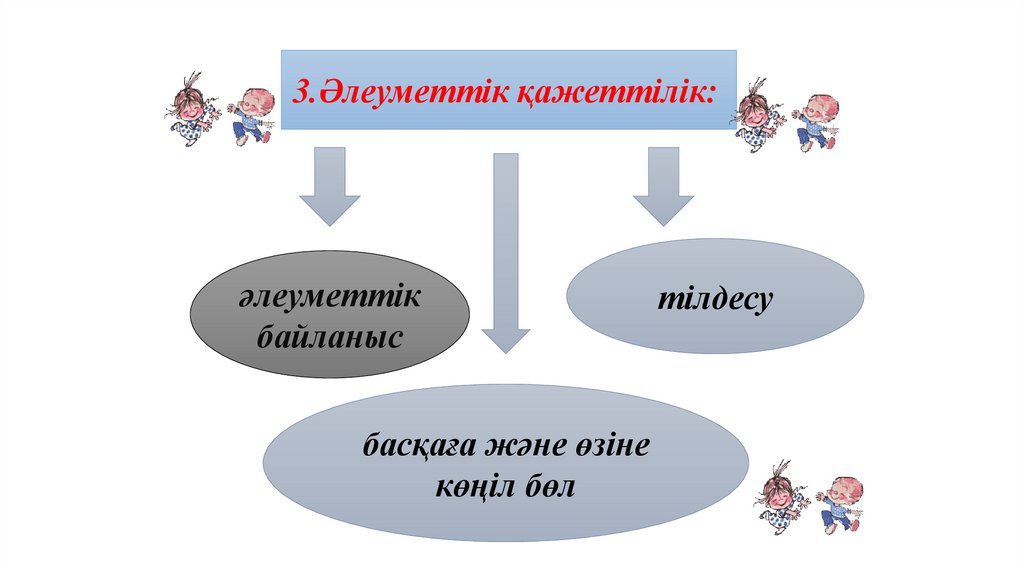 3.Әлеуметтік қажеттілік:

әлеуметтік байланыс

тілдесу

басқаға және өзіне көңіл бөл